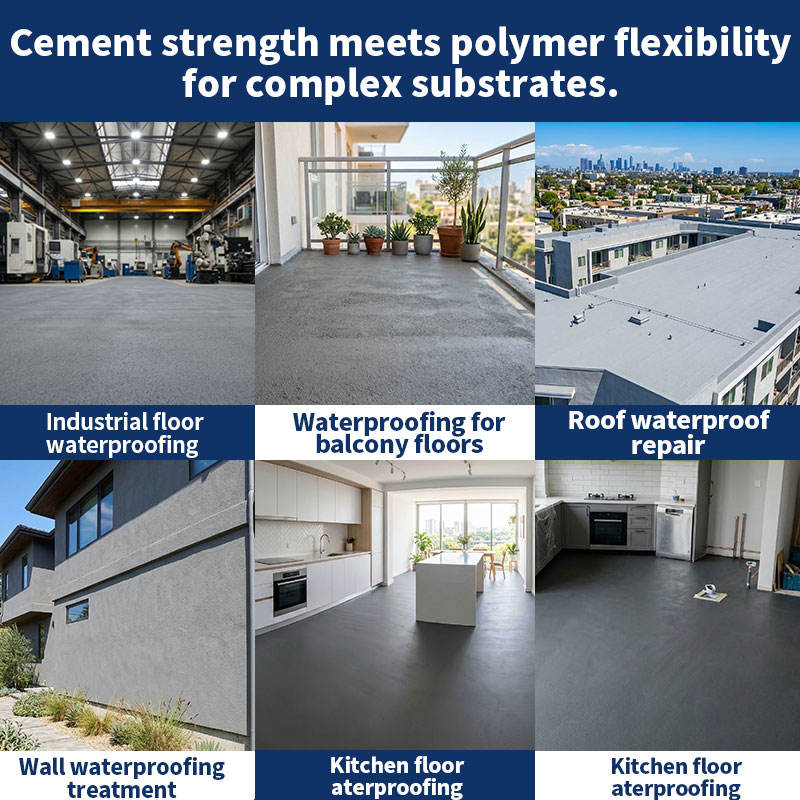 Cement strength meets polymer flexibility for complex substrates.

Industrial floor waterproofing

Waterproofing for balcony floors

Roof waterproof repair

Wall waterproofing treatment

Kitchen floor aterproofing

Kitchen floor aterproofing